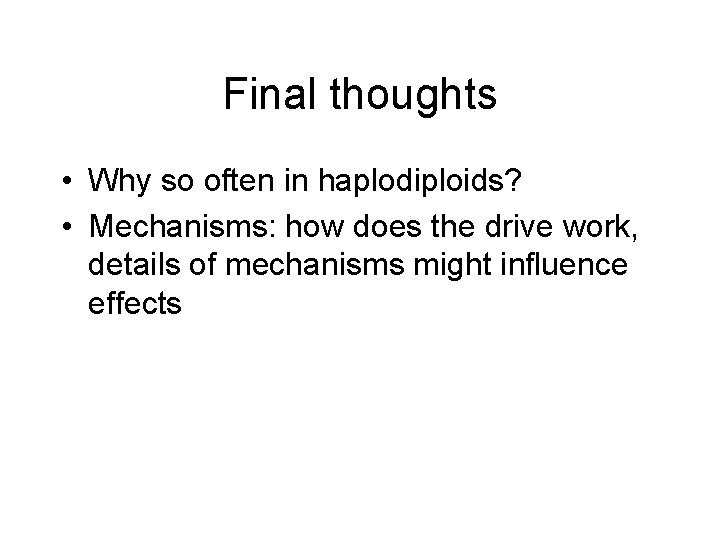 Final thoughts

• Why so often in haplodiploids?
• Mechanisms: how does the drive work, details of mechanisms might influence effects